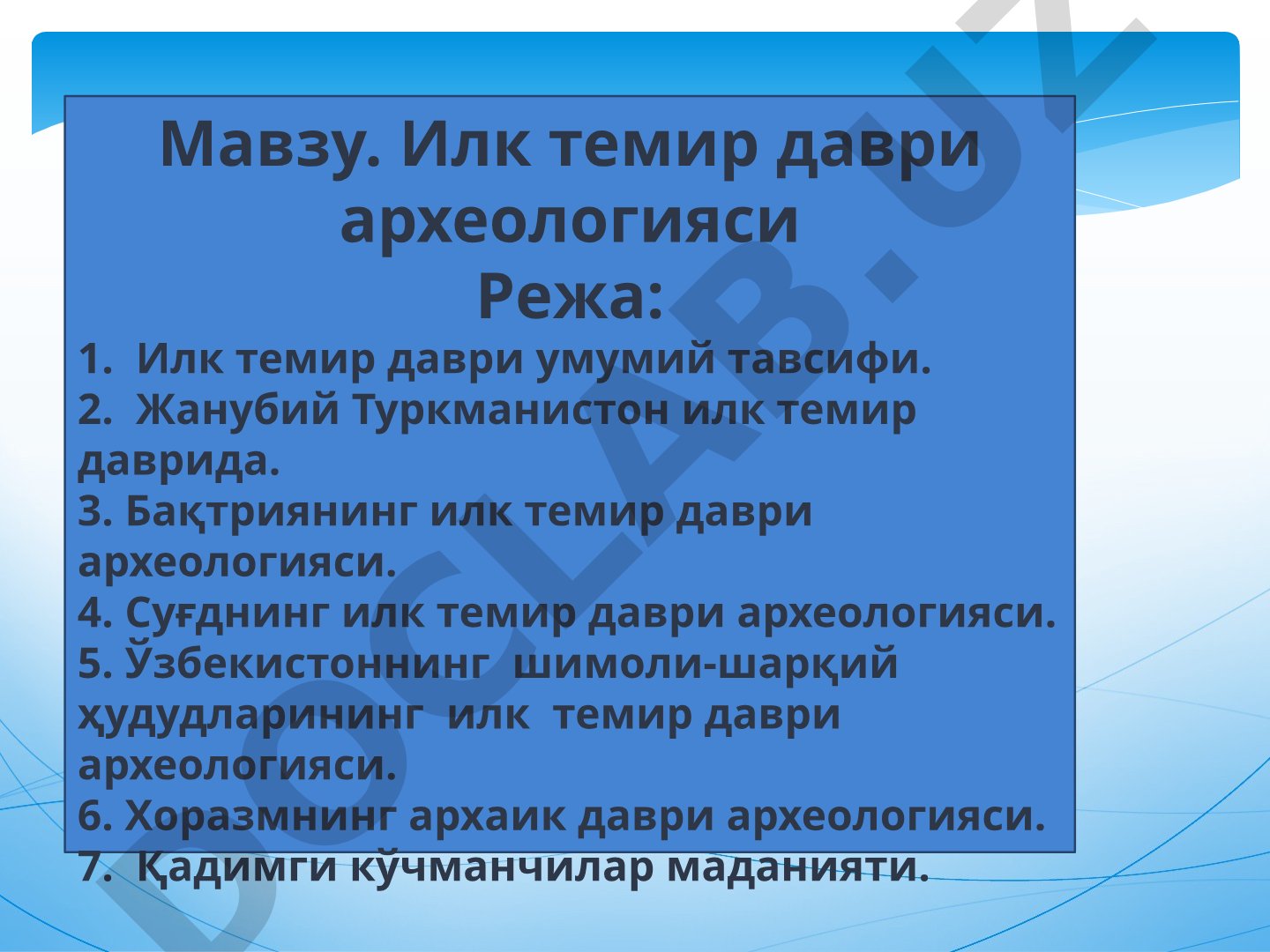 Мавзу. Илк темир даври археологияси
Режа:

1. Илк темир даври умумий тавсифи.
2. Жанубий Туркманистон илк темир даврида.
3. Бақтриянинг илк темир даври археологияси.
4. Суғднинг илк темир даври археологияси.
5. Ўзбекистоннинг шимоли-шарқий ҳудудларининг илк темир даври археологияси.
6. Хоразмнинг архаик даври археологияси.
7. Қадимги кўчманчилар маданияти.

DOCLAB.UZ